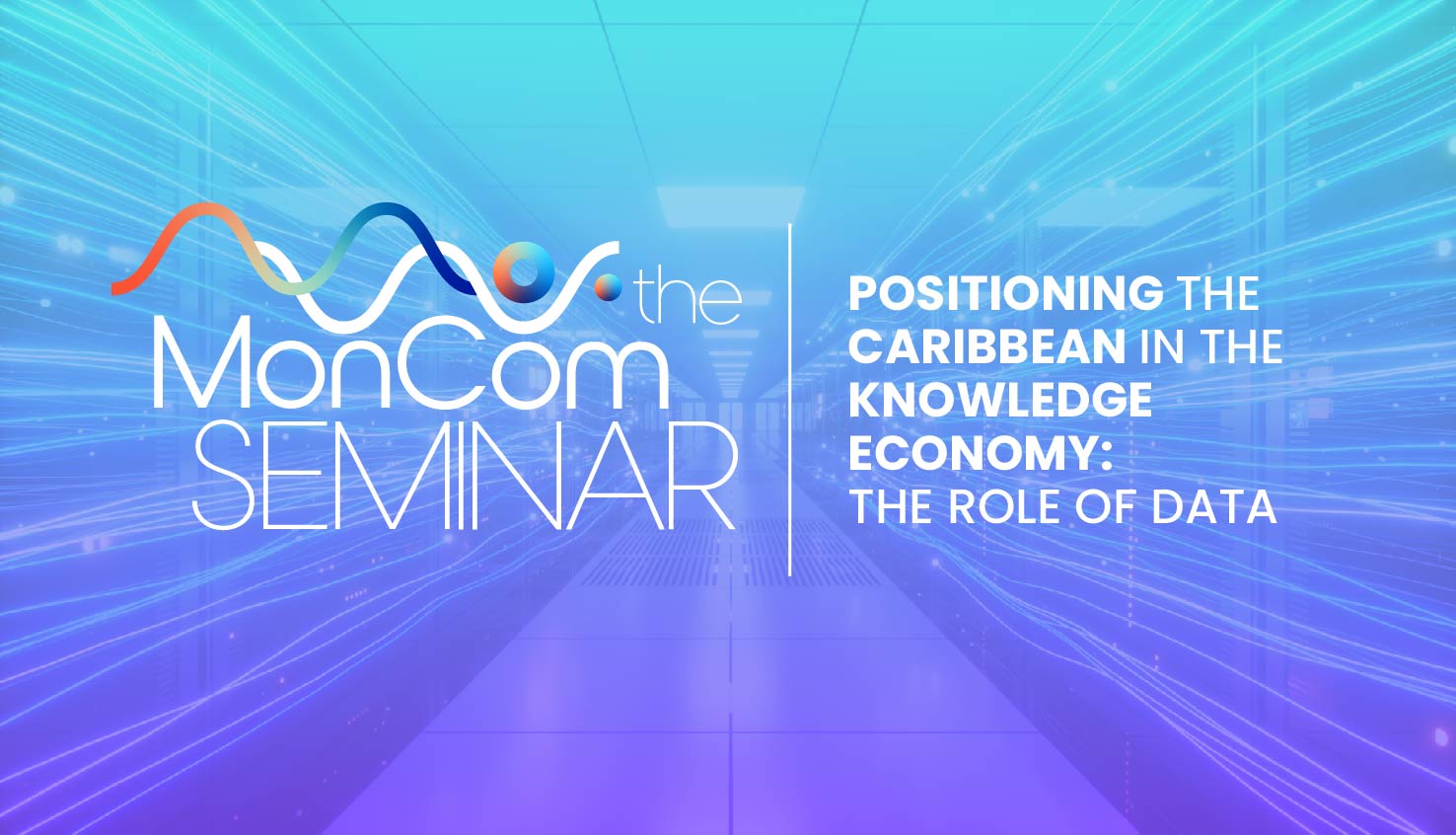 the
MonCom
SEMINAR

POSITIONING THE CARIBBEAN IN THE KNOWLEDGE ECONOMY: THE ROLE OF DATA